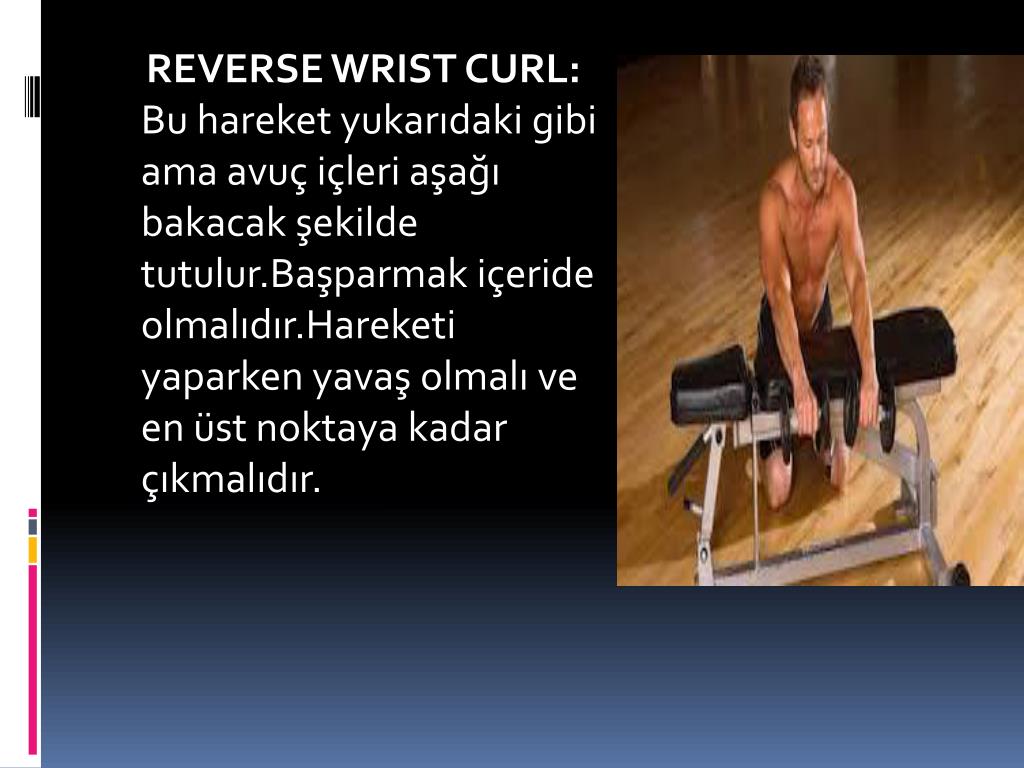 REVERSE WRIST CURL: Bu hareket yukarıdaki gibi ama avuç içleri aşağı bakacak şekilde tutulur.Başparmak içeride olmalıdır.Hareketi yaparken yavaş olmalı ve en üst noktaya kadar çıkmalıdır.